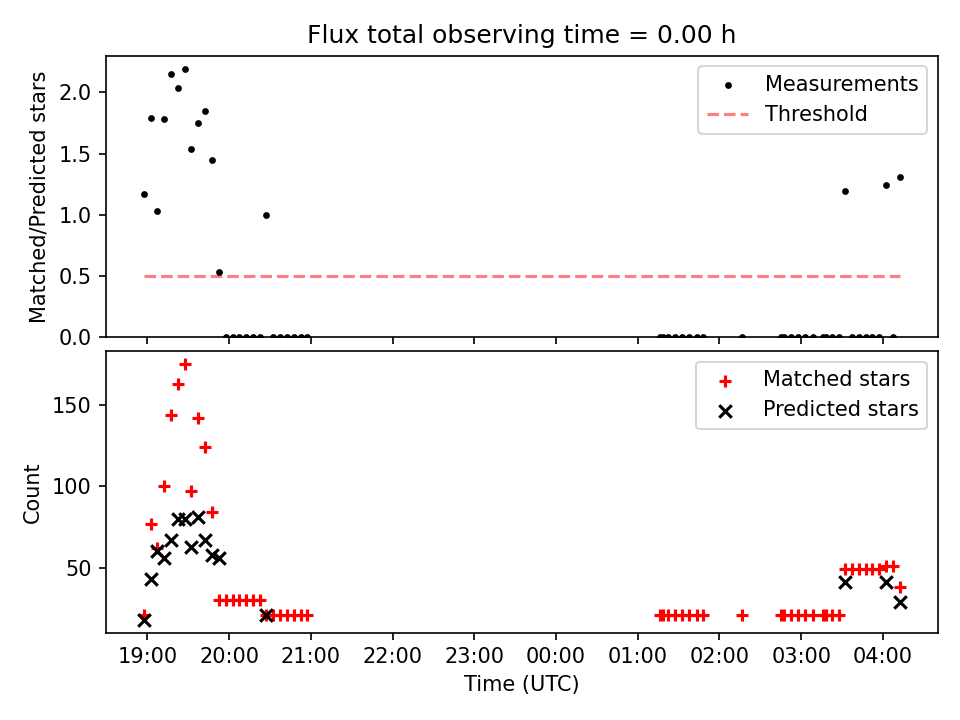 Flux total observing time = 0.00 h

Matched/Predicted stars

2.0
1.5
1.0
0.5
0.0

Measurements
Threshold

Count

150
100
50

Matched stars
Predicted stars

19:00 20:00 21:00 22:00 23:00 00:00 01:00 02:00 03:00 04:00
Time (UTC)